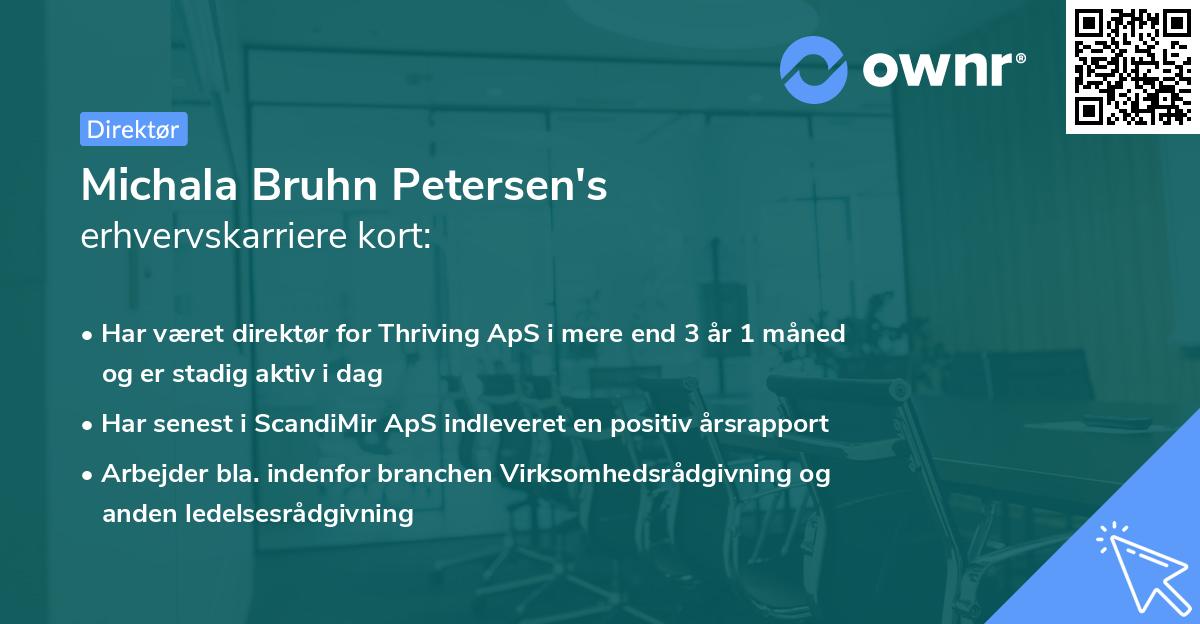 ownr®

Direktør

Michala Bruhn Petersen's erhvervskarriere kort:

• Har været direktør for Thriving ApS i mere end 3 år 1 måned og er stadig aktiv i dag

• Har senest i ScandiMir ApS indleveret en positiv årsrapport

• Arbejder bla. indenfor branchen Virksomhedsrådgivning og anden ledelsesrådgivning